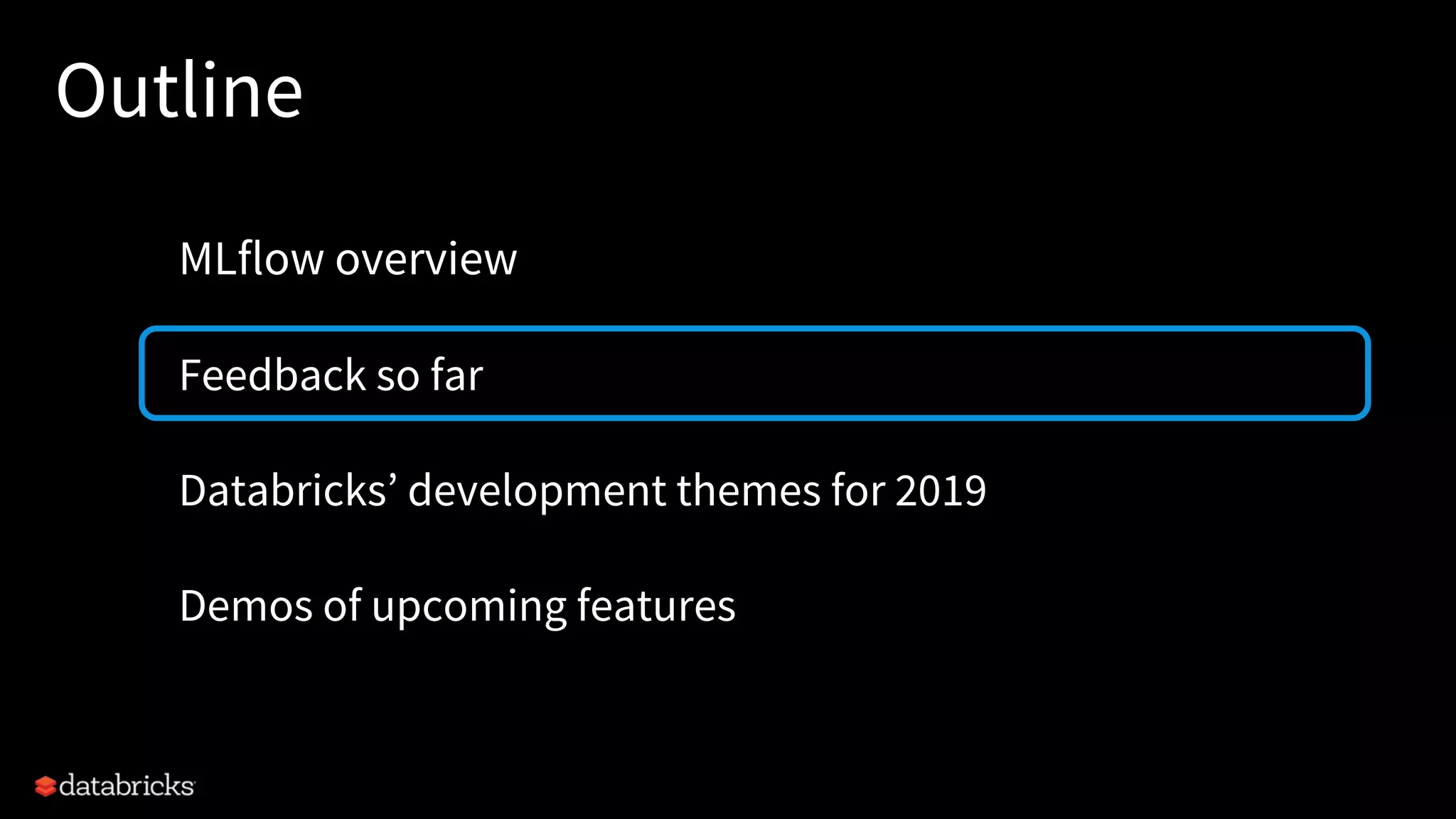 Outline

MLflow overview

Feedback so far

Databricks’ development themes for 2019

Demos of upcoming features

databricks